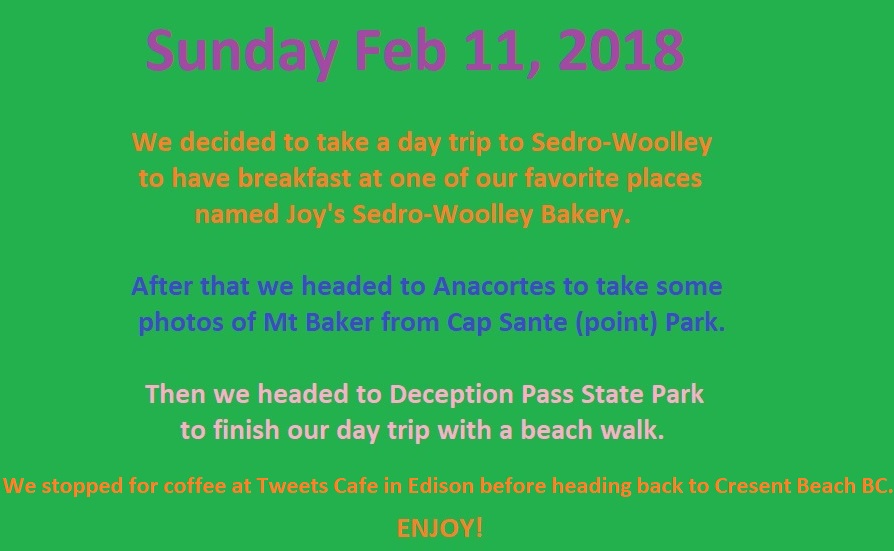 Sunday Feb 11, 2018

We decided to take a day trip to Sedro-Woolley to have breakfast at one of our favorite places named Joy's Sedro-Woolley Bakery.

After that we headed to Anacortes to take some photos of Mt Baker from Cap Sante (point) Park.

Then we headed to Deception Pass State Park to finish our day trip with a beach walk.

We stopped for coffee at Tweets Cafe in Edison before heading back to Cresent Beach BC.

ENJOY!